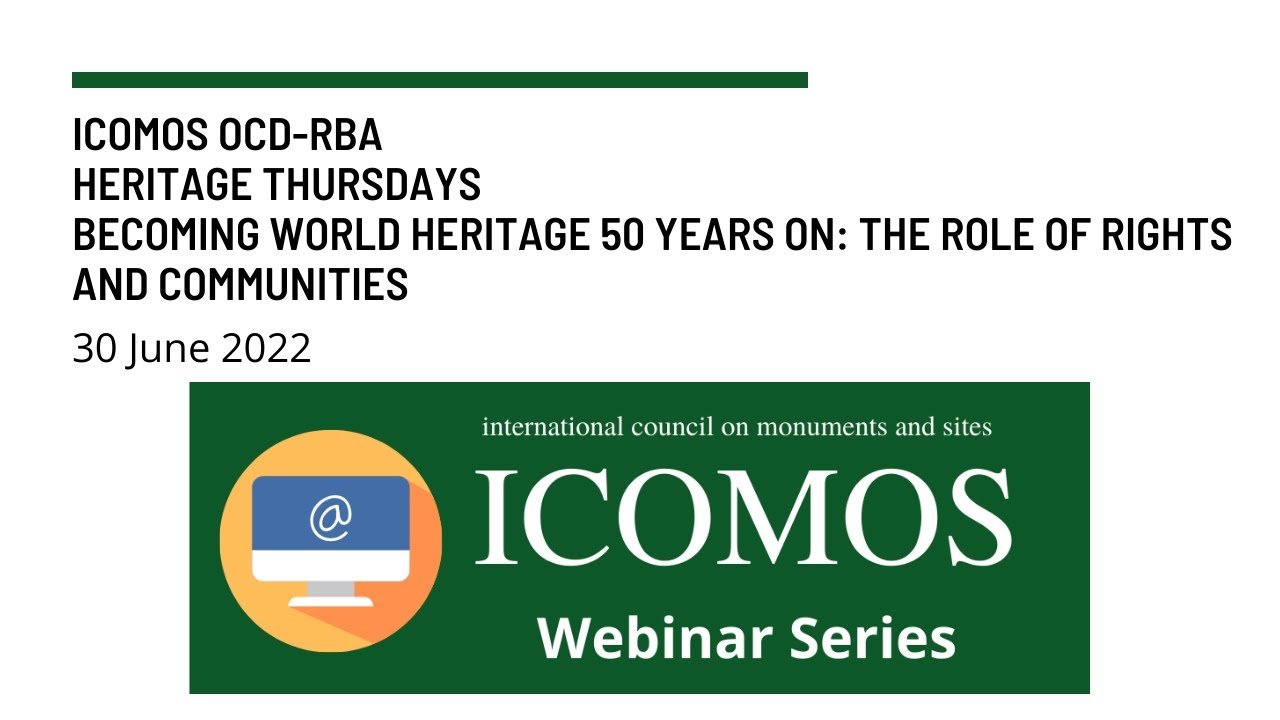 ICOMOS OCD-RBA
HERITAGE THURSDAYS
BECOMING WORLD HERITAGE 50 YEARS ON: THE ROLE OF RIGHTS AND COMMUNITIES

30 June 2022

@

international council on monuments and sites

ICOMOS

Webinar Series